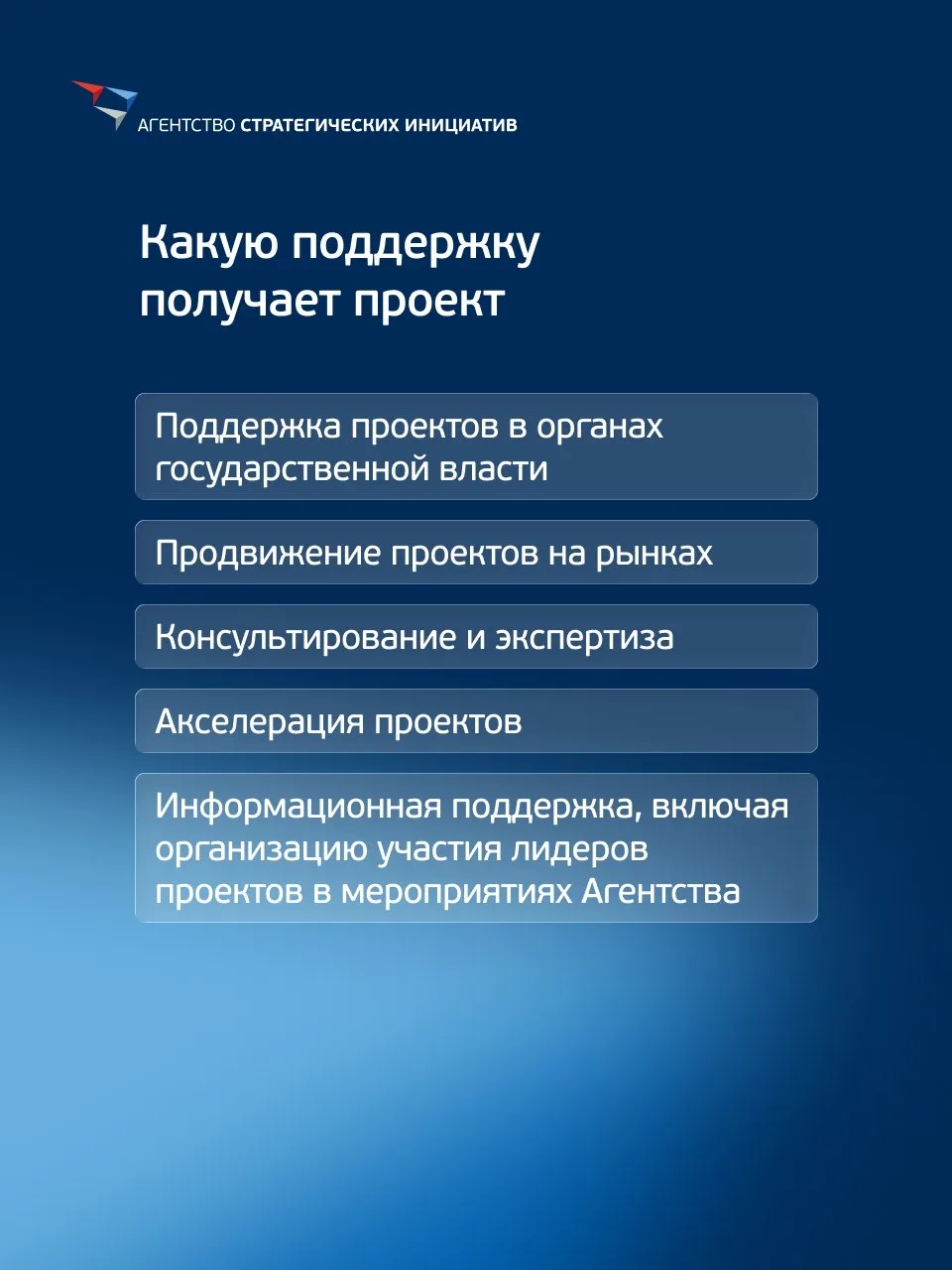 АГЕНТСТВО СТРАТЕГИЧЕСКИХ ИНИЦИАТИВ

Какую поддержку получает проект

Поддержка проектов в органах государственной власти

Продвижение проектов на рынках

Консультирование и экспертиза

Акселерация проектов

Информационная поддержка, включая организацию участия лидеров проектов в мероприятиях Агентства